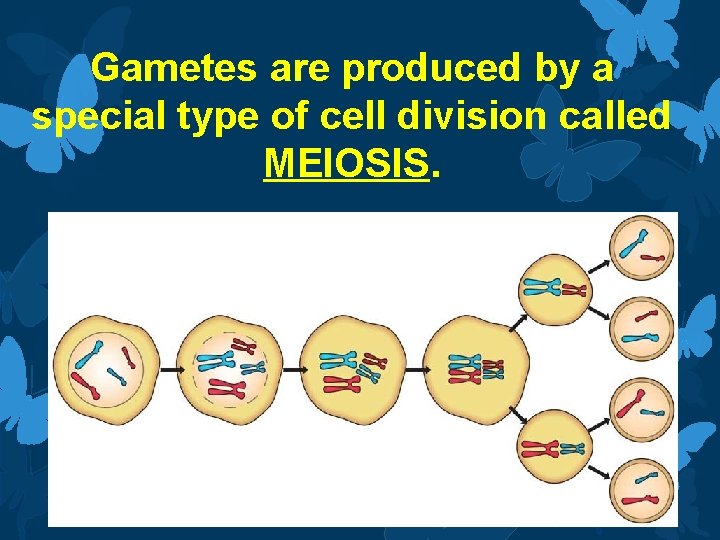 Gametes are produced by a special type of cell division called MEIOSIS.